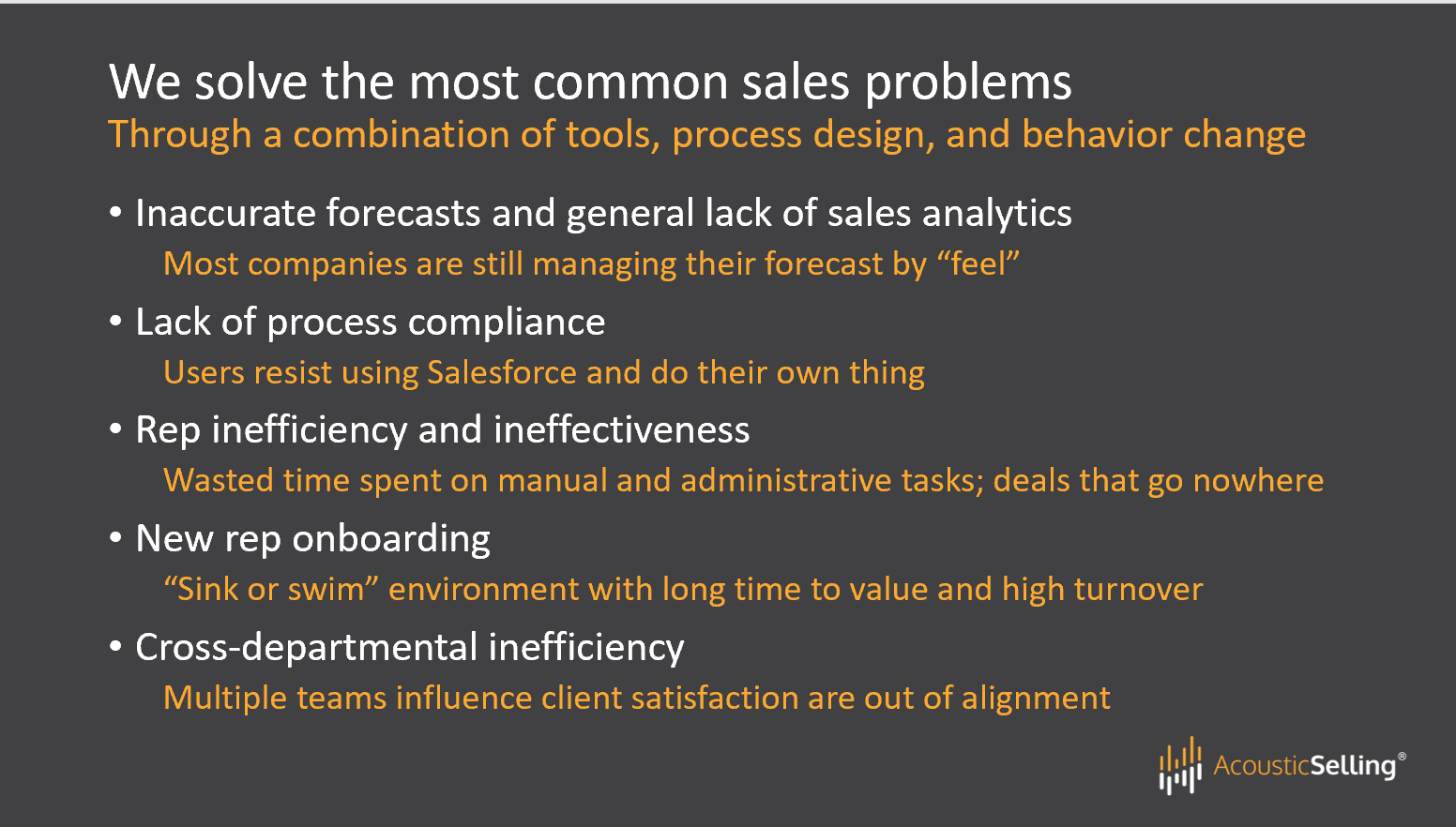 We solve the most common sales problems
Through a combination of tools, process design, and behavior change

• Inaccurate forecasts and general lack of sales analytics
Most companies are still managing their forecast by “feel”

• Lack of process compliance
Users resist using Salesforce and do their own thing

• Rep inefficiency and ineffectiveness
Wasted time spent on manual and administrative tasks; deals that go nowhere

• New rep onboarding
“Sink or swim” environment with long time to value and high turnover

• Cross-departmental inefficiency
Multiple teams influence client satisfaction are out of alignment

AcousticSelling®